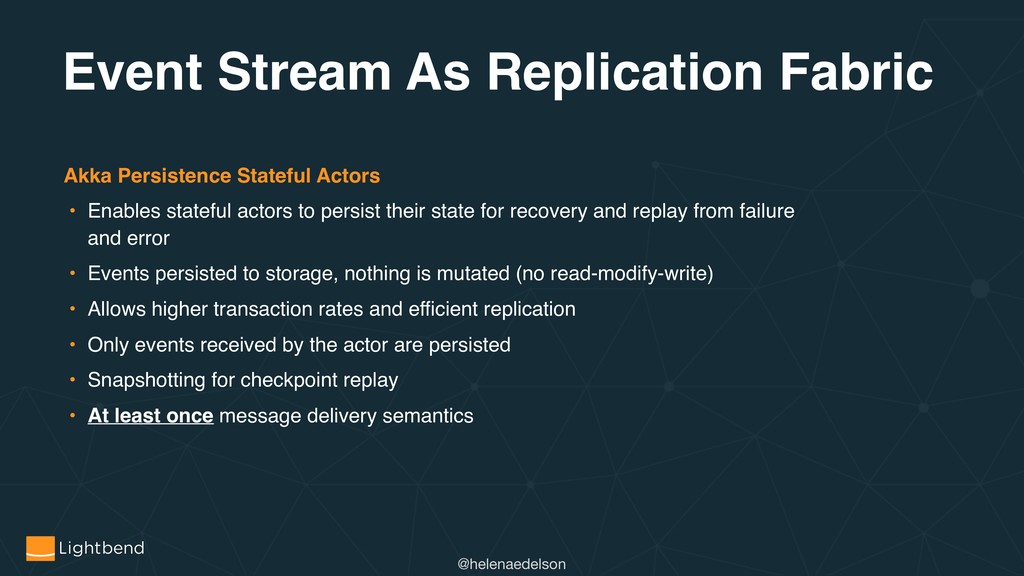 Event Stream As Replication Fabric

Akka Persistence Stateful Actors

• Enables stateful actors to persist their state for recovery and replay from failure and error

• Events persisted to storage, nothing is mutated (no read-modify-write)

• Allows higher transaction rates and efficient replication

• Only events received by the actor are persisted

• Snapshotting for checkpoint replay

• At least once message delivery semantics

Lightbend

@helenaedelson